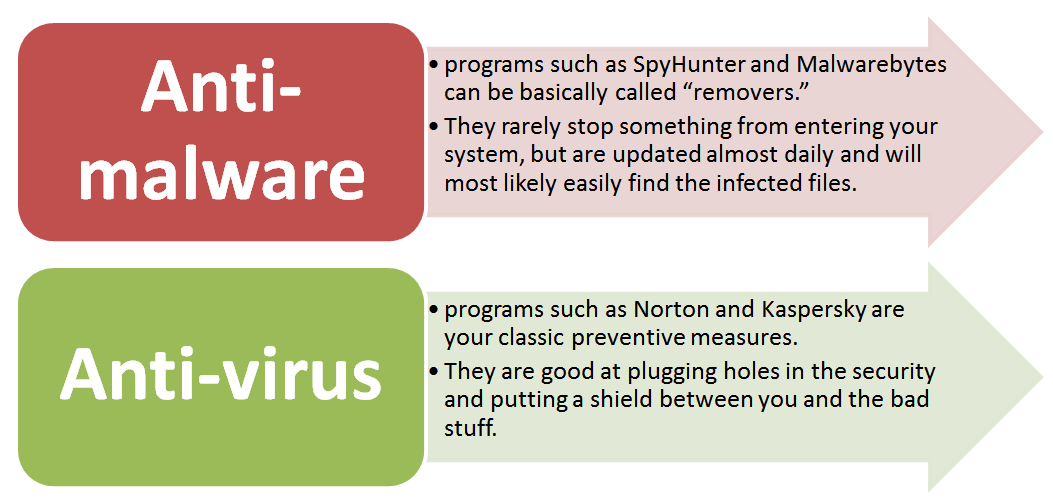 Anti-malware

• programs such as SpyHunter and Malwarebytes can be basically called “removers.”
• They rarely stop something from entering your system, but are updated almost daily and will most likely easily find the infected files.

Anti-virus

• programs such as Norton and Kaspersky are your classic preventive measures.
• They are good at plugging holes in the security and putting a shield between you and the bad stuff.